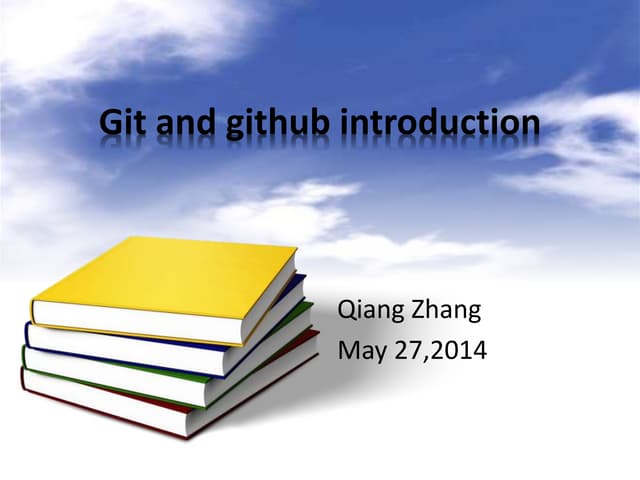 Git and github introduction

Qiang Zhang
May 27,2014